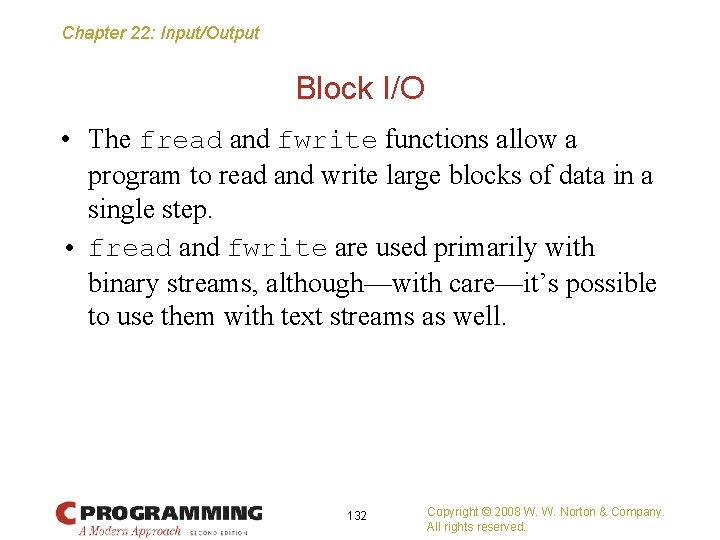 Chapter 22: Input/Output

Block I/O

• The fread and fwrite functions allow a program to read and write large blocks of data in a single step.

• fread and fwrite are used primarily with binary streams, although—with care—it's possible to use them with text streams as well.

C PROGRAMMING
A Modern Approach SECOND EDITION

132

Copyright © 2008 W. W. Norton & Company.
All rights reserved.